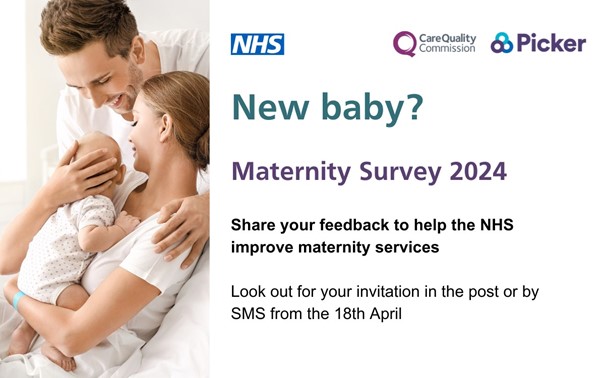 NHS

CareQuality Commission

Picker

New baby?

Maternity Survey 2024

Share your feedback to help the NHS improve maternity services

Look out for your invitation in the post or by SMS from the 18th April